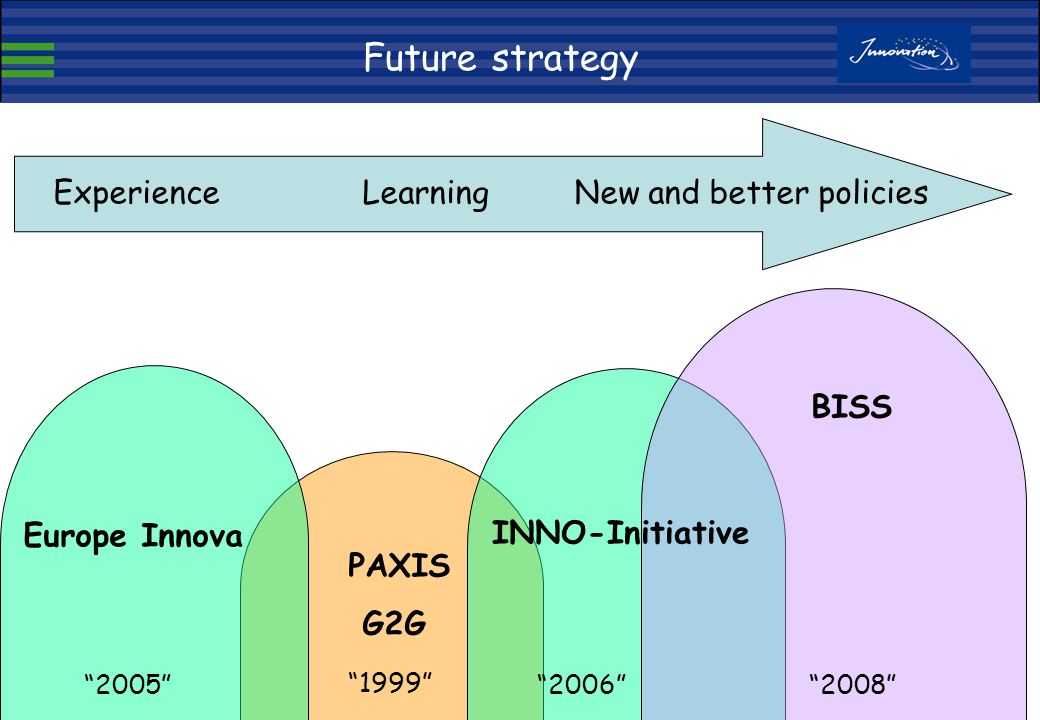 Future strategy

Innovation

Experience Learning New and better policies

BISS

Europe Innova

INNO-Initiative

PAXIS

G2G

“2005”

“1999”

“2006”

“2008”